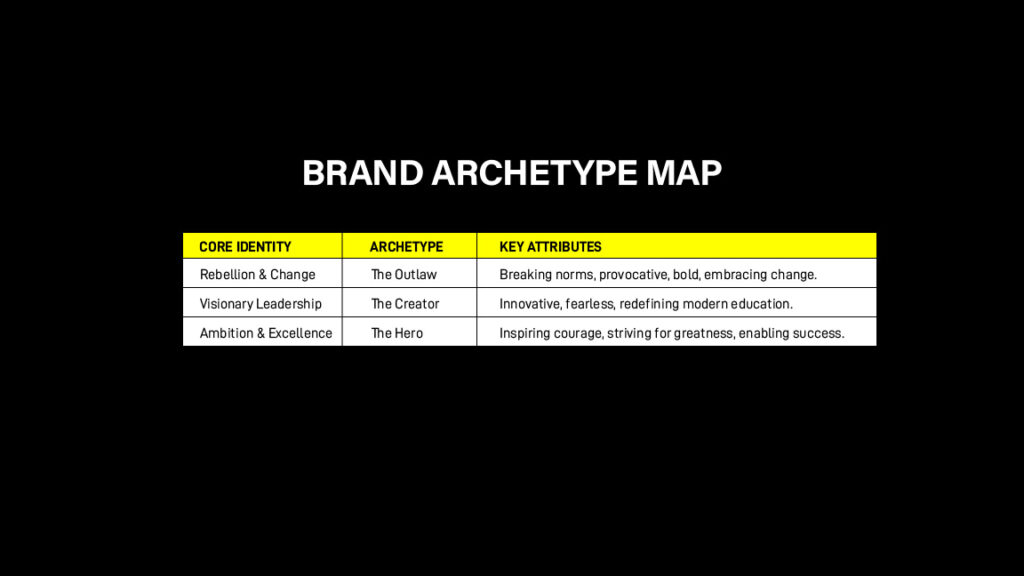 BRAND ARCHETYPE MAP

| CORE IDENTITY | ARCHETYPE | KEY ATTRIBUTES |
|---|---|---|
| Rebellion & Change | The Outlaw | Breaking norms, provocative, bold, embracing change. |
| Visionary Leadership | The Creator | Innovative, fearless, redefining modern education. |
| Ambition & Excellence | The Hero | Inspiring courage, striving for greatness, enabling success. |